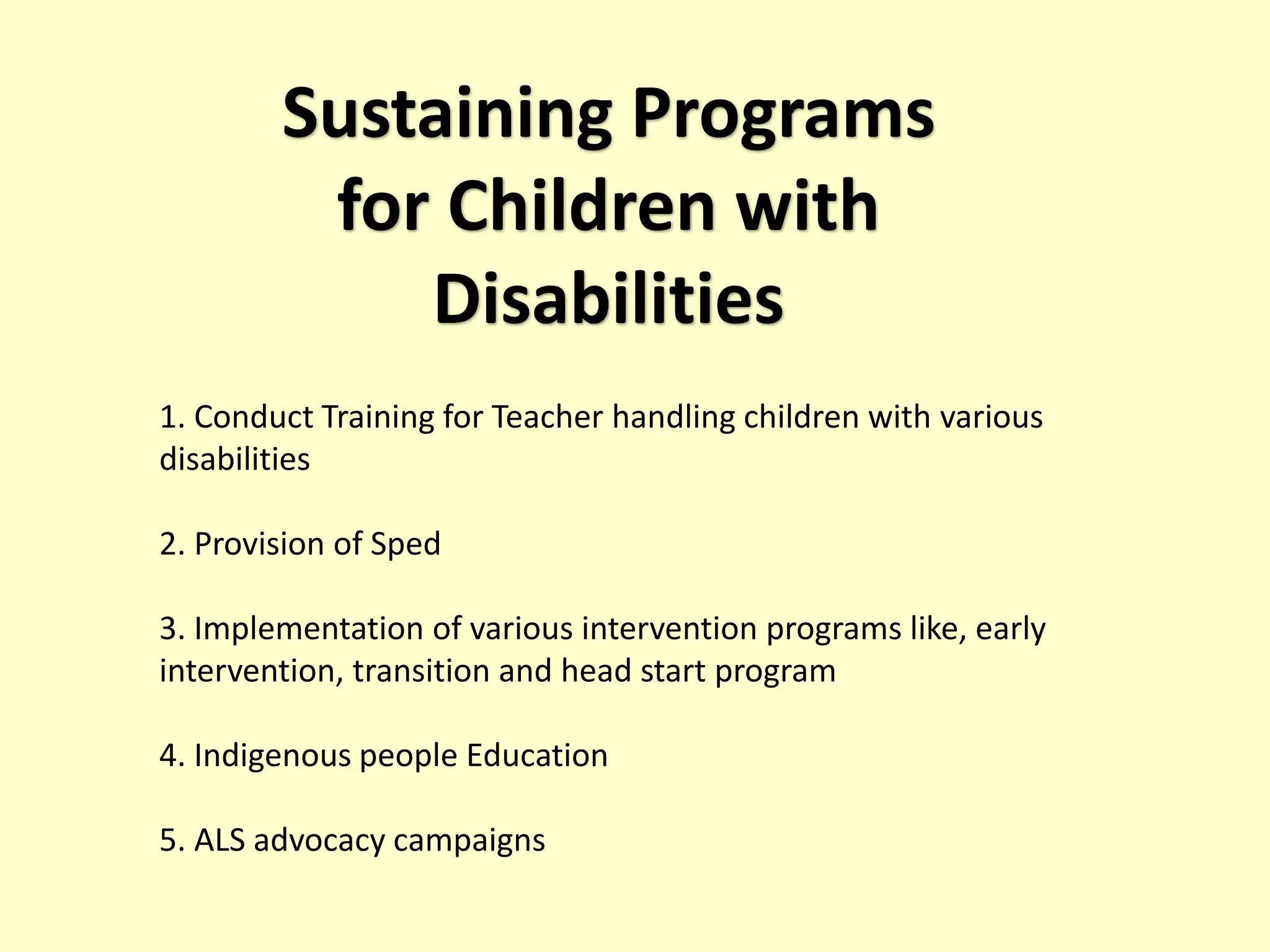 Sustaining Programs for Children with Disabilities

1. Conduct Training for Teacher handling children with various disabilities

2. Provision of Sped

3. Implementation of various intervention programs like, early intervention, transition and head start program

4. Indigenous people Education

5. ALS advocacy campaigns